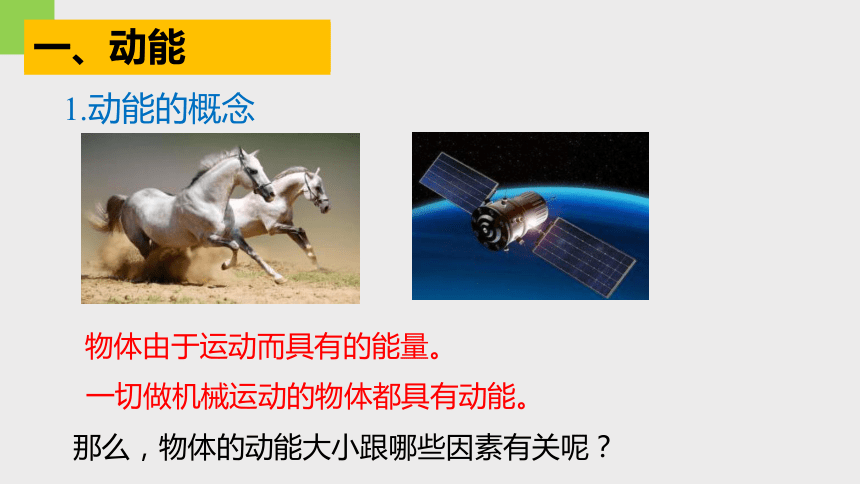 一、动能

1.动能的概念

物体由于运动而具有的能量。

一切做机械运动的物体都具有动能。

那么，物体的动能大小跟哪些因素有关呢？